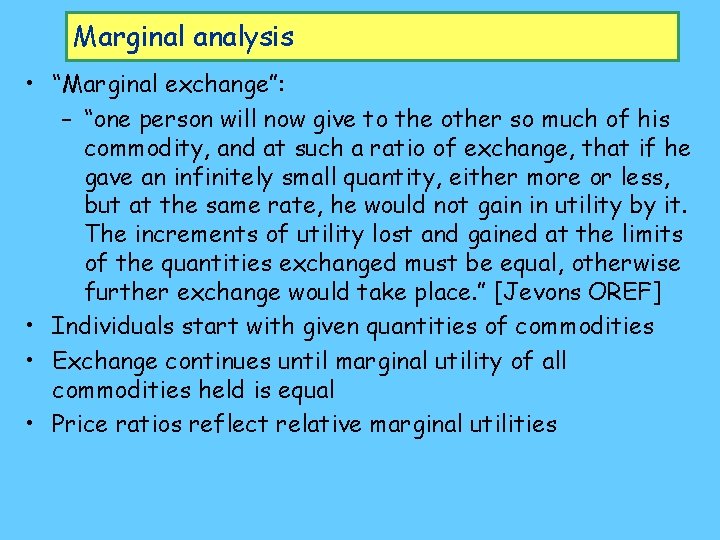 Marginal analysis

• “Marginal exchange”:

– “one person will now give to the other so much of his commodity, and at such a ratio of exchange, that if he gave an infinitely small quantity, either more or less, but at the same rate, he would not gain in utility by it. The increments of utility lost and gained at the limits of the quantities exchanged must be equal, otherwise further exchange would take place.” [Jevons OREF]

• Individuals start with given quantities of commodities

• Exchange continues until marginal utility of all commodities held is equal

• Price ratios reflect relative marginal utilities